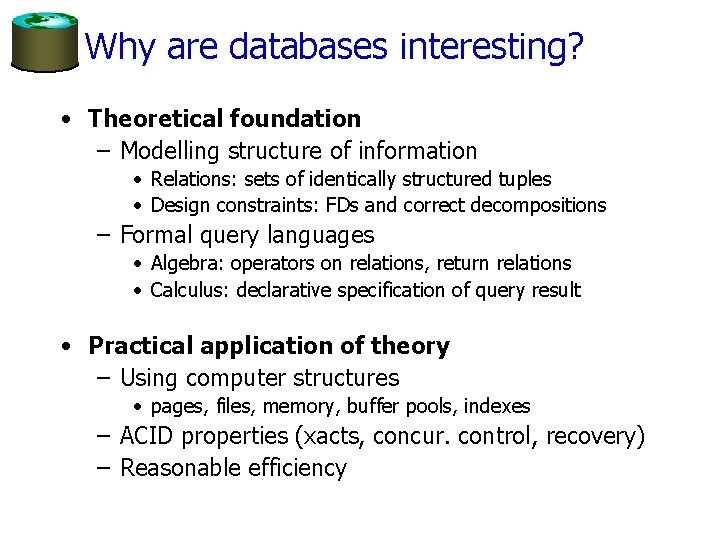 Why are databases interesting?

• Theoretical foundation
– Modelling structure of information
• Relations: sets of identically structured tuples
• Design constraints: FDs and correct decompositions
– Formal query languages
• Algebra: operators on relations, return relations
• Calculus: declarative specification of query result

• Practical application of theory
– Using computer structures
• pages, files, memory, buffer pools, indexes
– ACID properties (xacts, concur. control, recovery)
– Reasonable efficiency